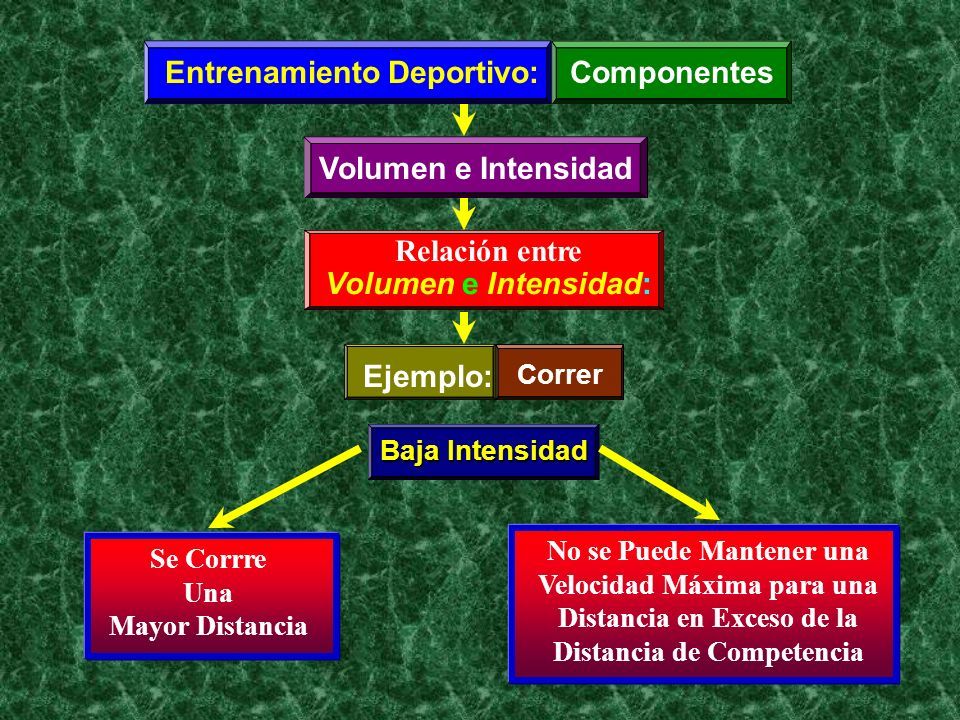 Entrenamiento Deportivo: Componentes

Volumen e Intensidad

Relación entre
Volumen e Intensidad:

Ejemplo: Correr

Baja Intensidad

Se Corrre
Una
Mayor Distancia

No se Puede Mantener una Velocidad Máxima para una Distancia en Exceso de la Distancia de Competencia